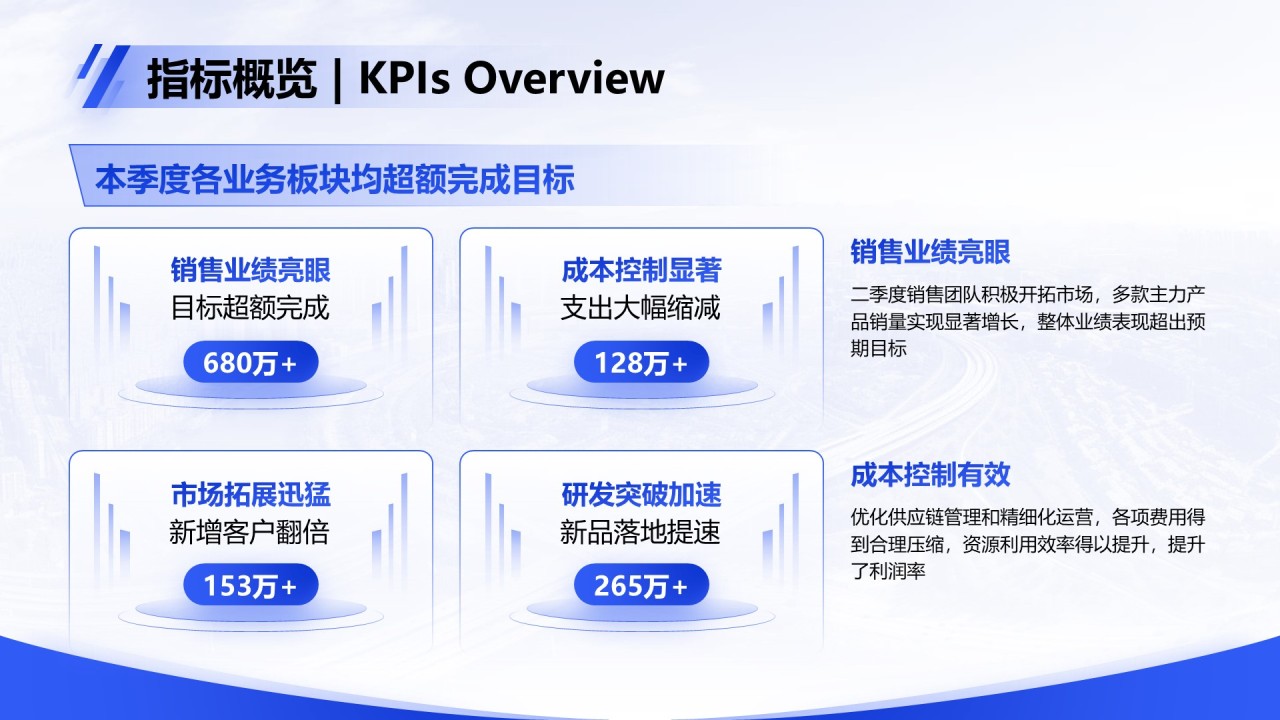 指标概览 | KPIs Overview

本季度各业务板块均超额完成目标

销售业绩亮眼
目标超额完成
680万+

成本控制显著
支出大幅缩减
128万+

市场拓展迅猛
新增客户翻倍
153万+

研发突破加速
新品落地提速
265万+

销售业绩亮眼

二季度销售团队积极开拓市场，多款主力产品销量实现显著增长，整体业绩表现超出预期目标

成本控制有效

优化供应链管理和精细化运营，各项费用得到合理压缩，资源利用效率得以提升，提升了利润率